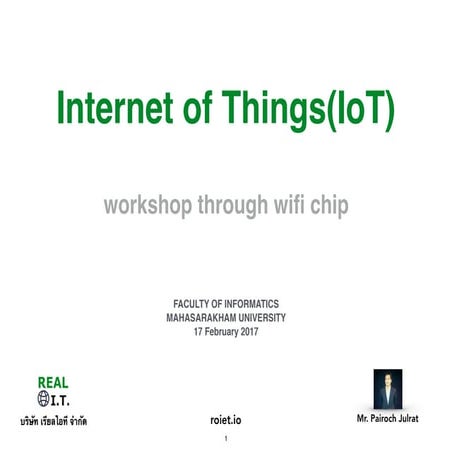 Internet of Things(IoT)

workshop through wifi chip

FACULTY OF INFORMATICS
MAHASARAKHAM UNIVERSITY
17 February 2017

REAL
I.T.
บริษัท เรียลไอที จำกัด

roiet.io

Mr. Pairoch Julrat

1